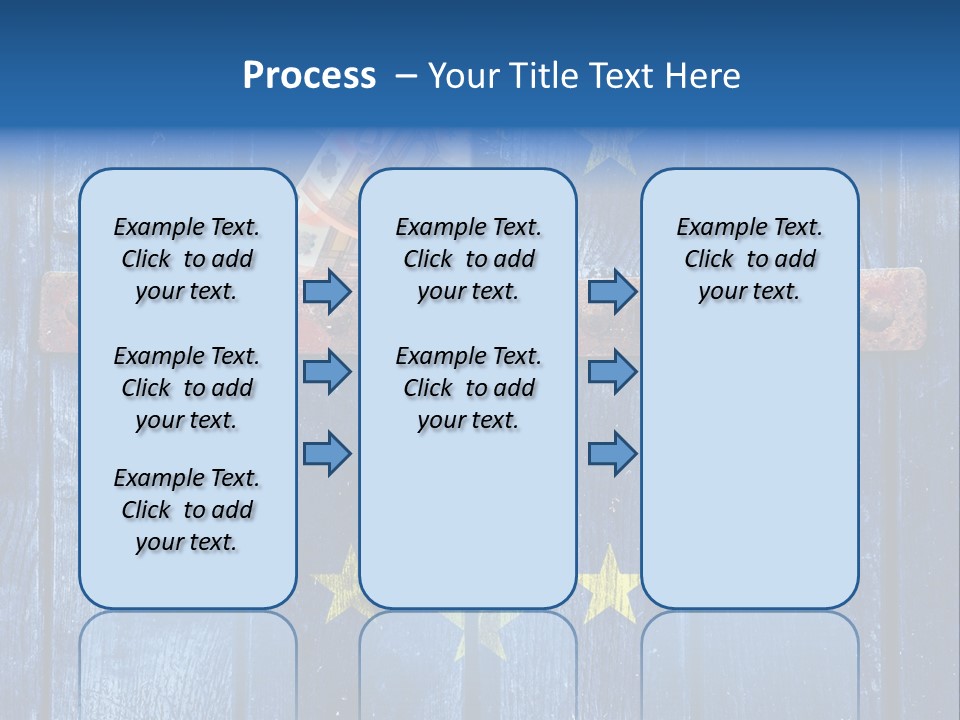 Process – Your Title Text Here

Example Text. Click to add your text.

Example Text. Click to add your text.

Example Text. Click to add your text.

Example Text. Click to add your text.

Example Text. Click to add your text.

Example Text. Click to add your text.